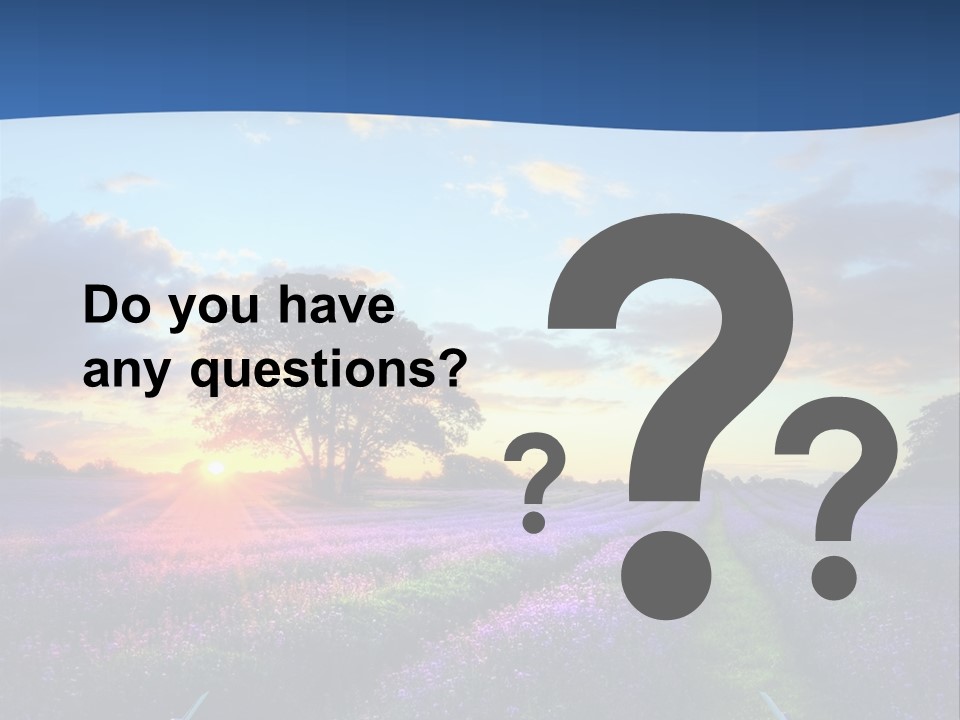 Do you have any questions?

? ? ?